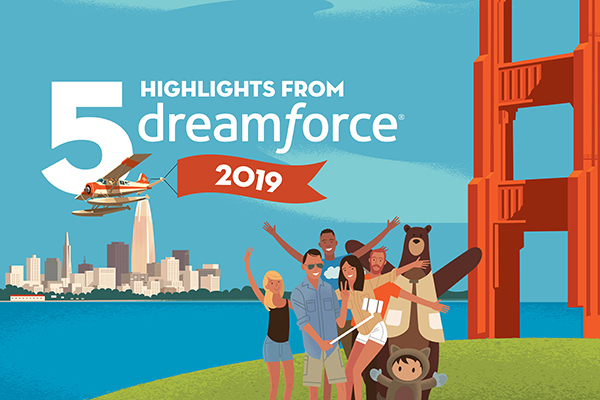 5 HIGHLIGHTS FROM dreamforce®

2019